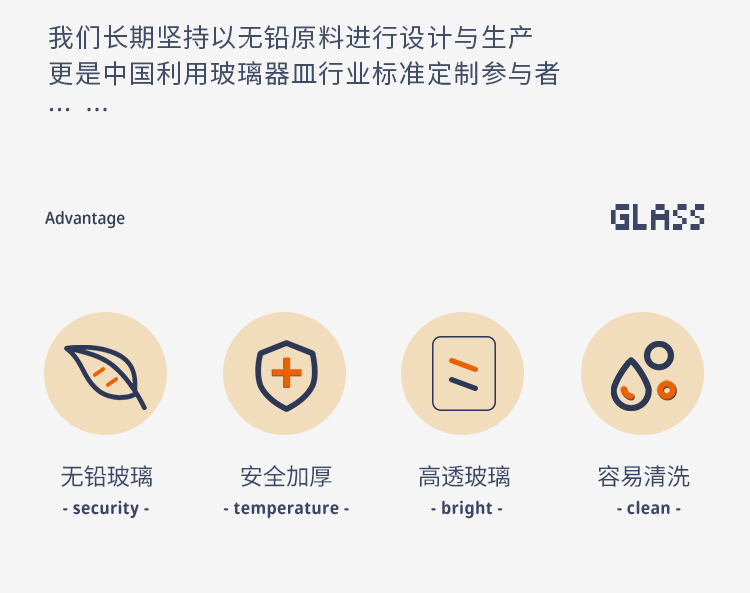 我们长期坚持以无铅原料进行设计与生产
更是中国利用玻璃器皿行业标准定制参与者
… …

Advantage

GLASS

无铅玻璃
- security -

安全加厚
- temperature -

高透玻璃
- bright -

容易清洗
- clean -